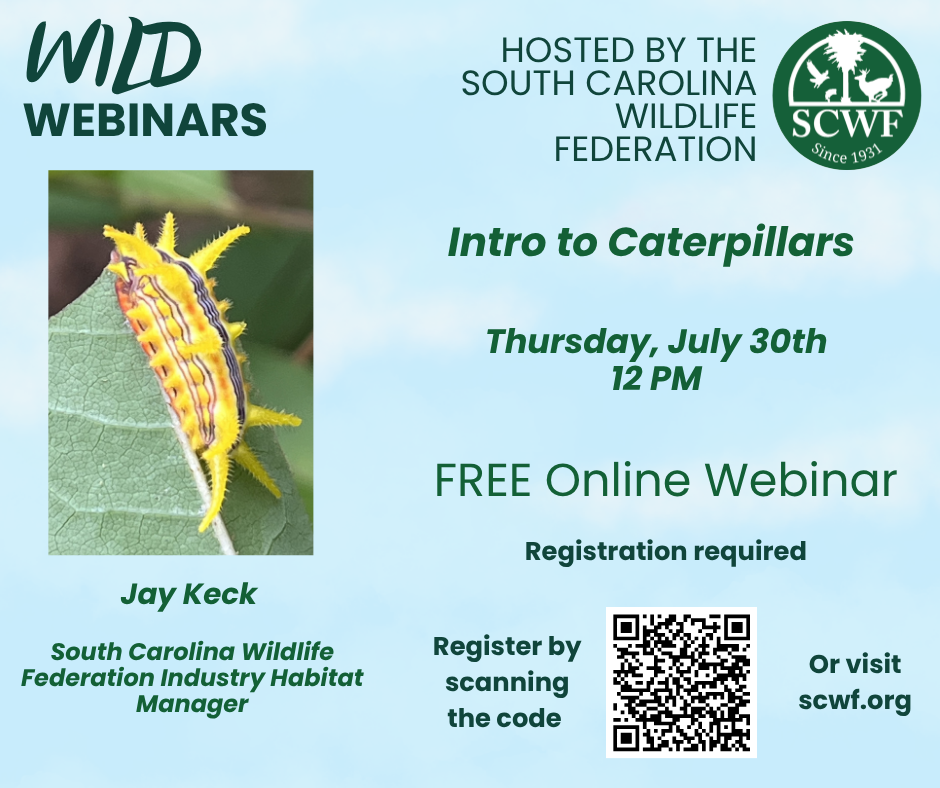 WILD
WEBINARS

HOSTED BY THE SOUTH CAROLINA WILDLIFE FEDERATION

SCWF
Since 1931

Intro to Caterpillars

Thursday, July 30th
12 PM

FREE Online Webinar

Registration required

Jay Keck

South Carolina Wildlife Federation Industry Habitat Manager

Register by scanning the code

Or visit scwf.org